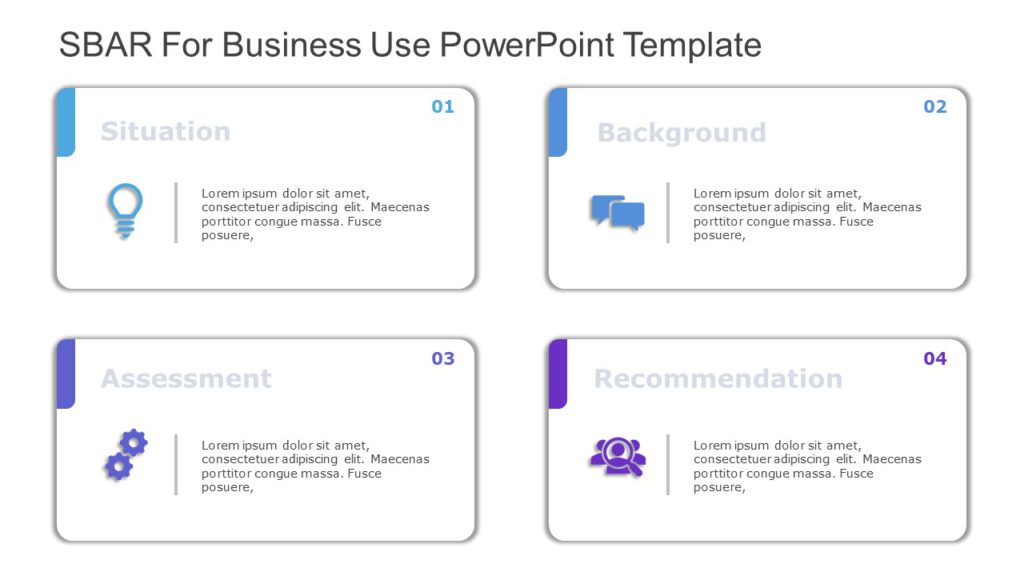 SBAR For Business Use PowerPoint Template

01

Situation

Lorem ipsum dolor sit amet, consectetuer adipiscing elit. Maecenas porttitor congue massa. Fusce posuere,

02

Background

Lorem ipsum dolor sit amet, consectetuer adipiscing elit. Maecenas porttitor congue massa. Fusce posuere,

03

Assessment

Lorem ipsum dolor sit amet, consectetuer adipiscing elit. Maecenas porttitor congue massa. Fusce posuere,

04

Recommendation

Lorem ipsum dolor sit amet, consectetuer adipiscing elit. Maecenas porttitor congue massa. Fusce posuere,